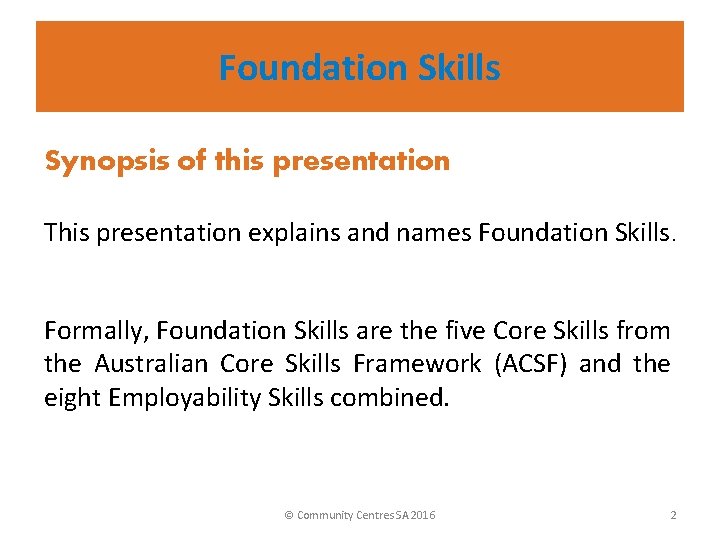 Foundation Skills

Synopsis of this presentation

This presentation explains and names Foundation Skills.

Formally, Foundation Skills are the five Core Skills from the Australian Core Skills Framework (ACSF) and the eight Employability Skills combined.

© Community Centres SA 2016

2